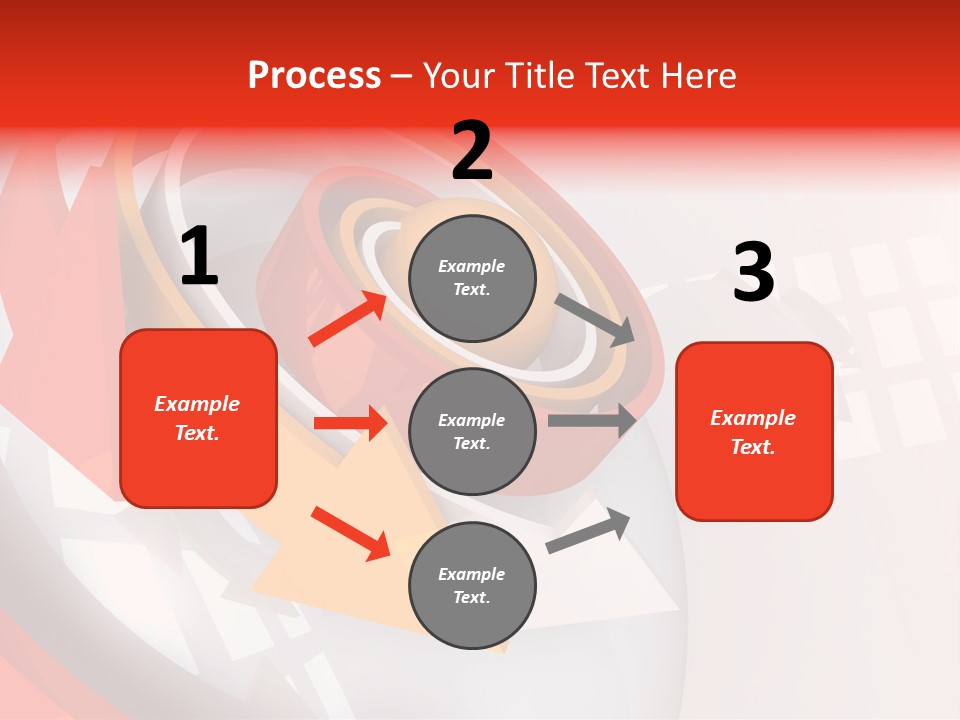 Process – Your Title Text Here

1

Example Text.

2

Example Text.

Example Text.

Example Text.

3

Example Text.